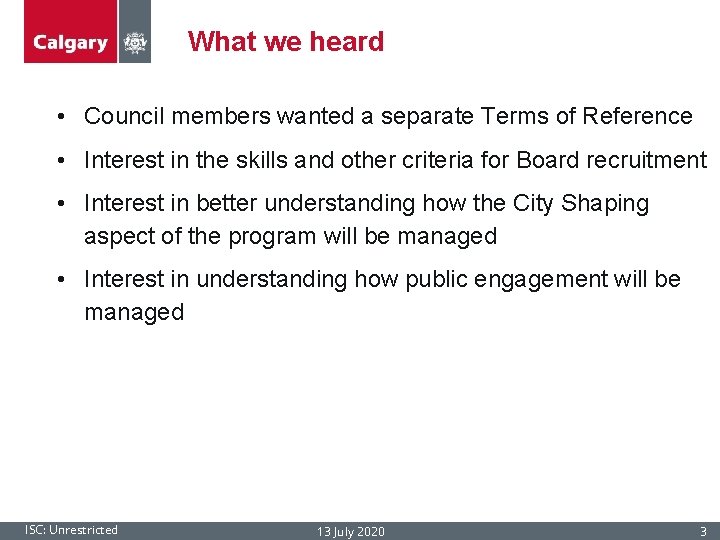 Calgary

What we heard

• Council members wanted a separate Terms of Reference

• Interest in the skills and other criteria for Board recruitment

• Interest in better understanding how the City Shaping aspect of the program will be managed

• Interest in understanding how public engagement will be managed

ISC: Unrestricted 13 July 2020 3